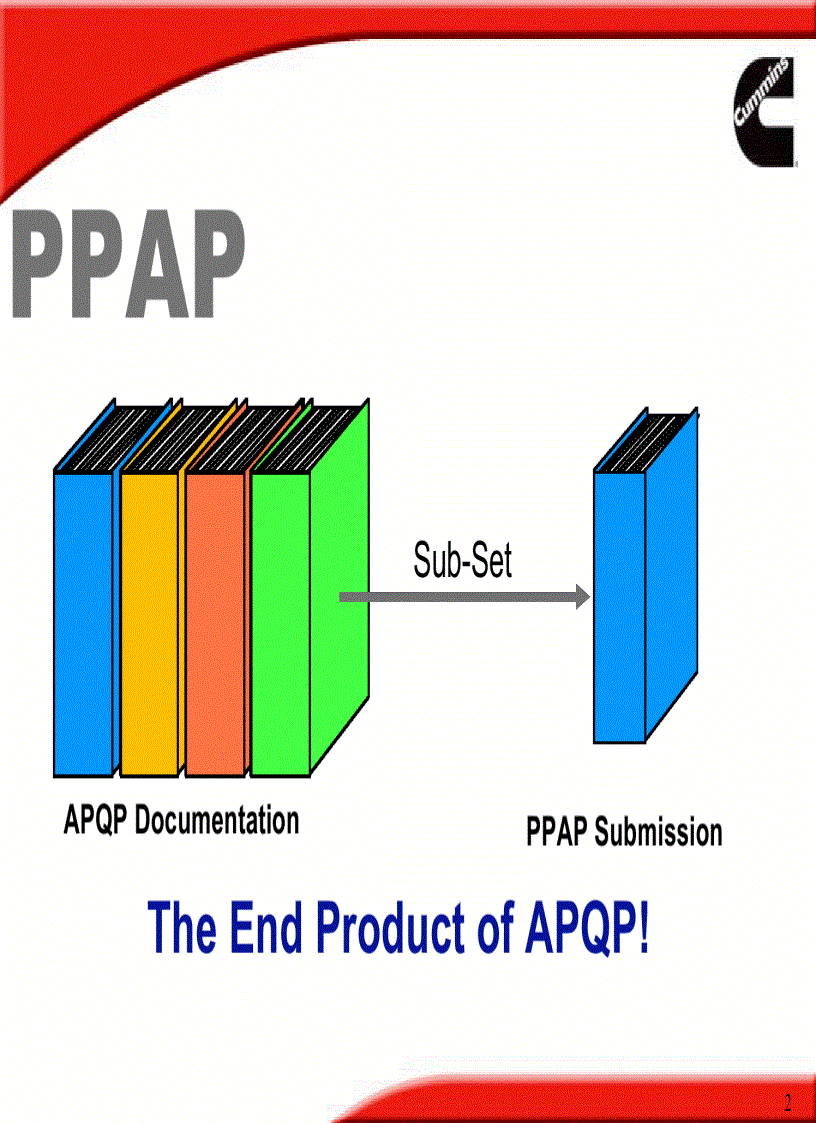 Cummins

PPAP

Sub-Set

APQP Documentation

PPAP Submission

The End Product of APQP!

2